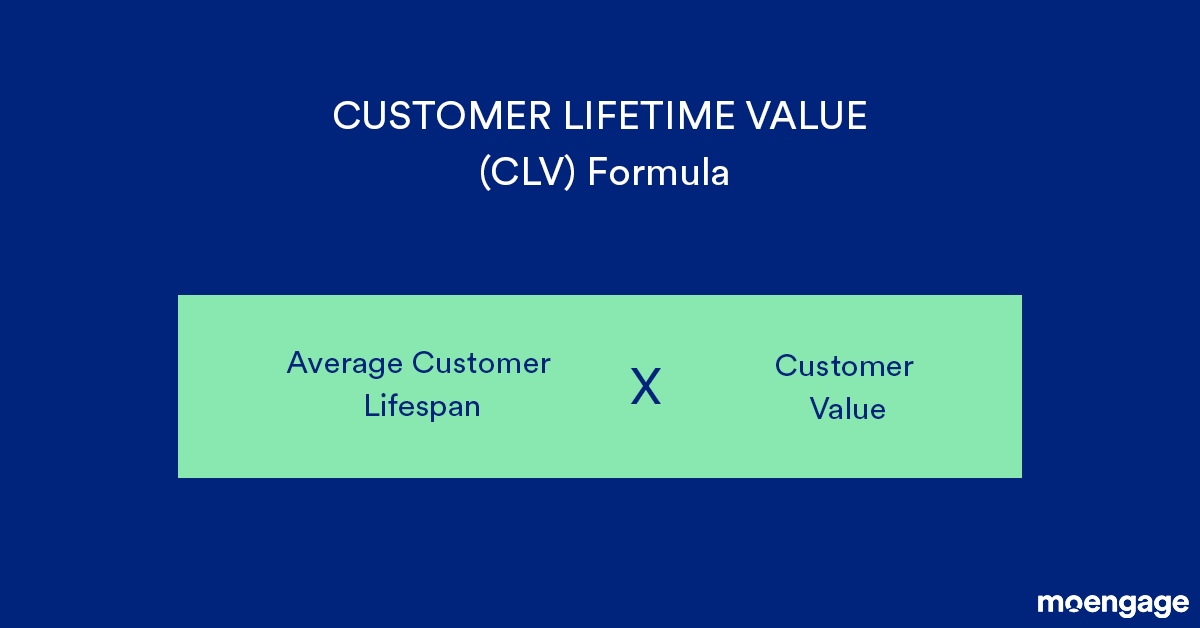 CUSTOMER LIFETIME VALUE
(CLV) Formula

Average Customer Lifespan X Customer Value

moengage